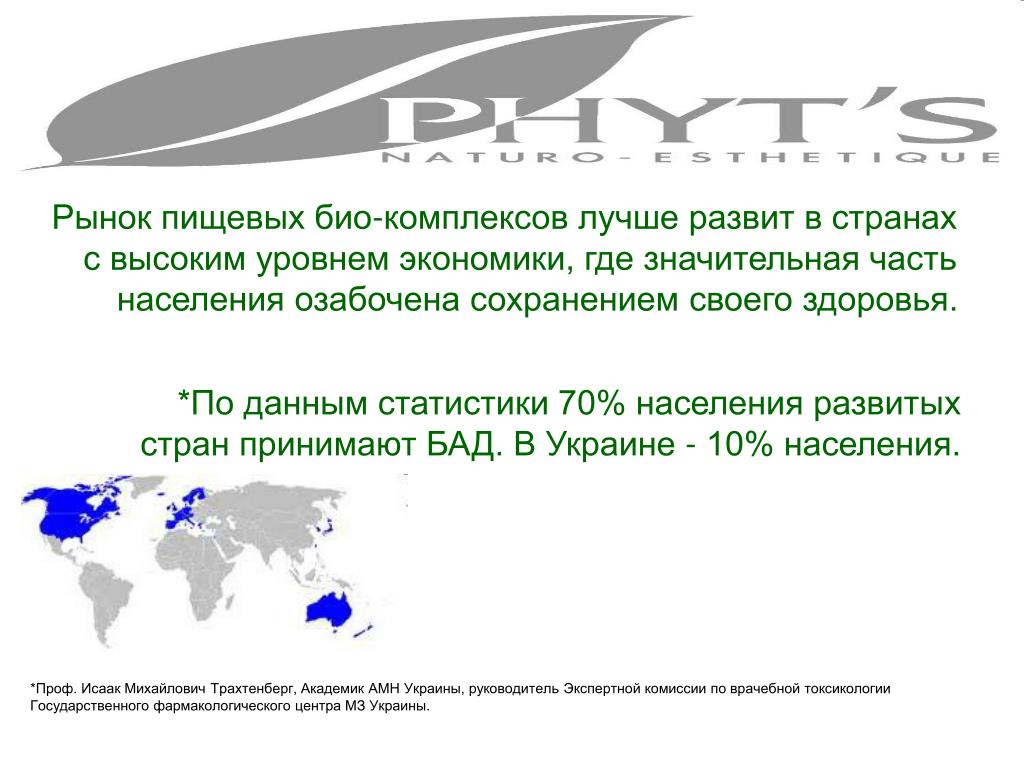 PHYT'S
NATURO - ESTHETIQUE

Рынок пищевых био-комплексов лучше развит в странах с высоким уровнем экономики, где значительная часть населения озабочена сохранением своего здоровья.

*По данным статистики 70% населения развитых стран принимают БАД. В Украине - 10% населения.

*Проф. Исаак Михайлович Трахтенберг, Академик АМН Украины, руководитель Экспертной комиссии по врачебной токсикологии Государственного фармакологического центра МЗ Украины.